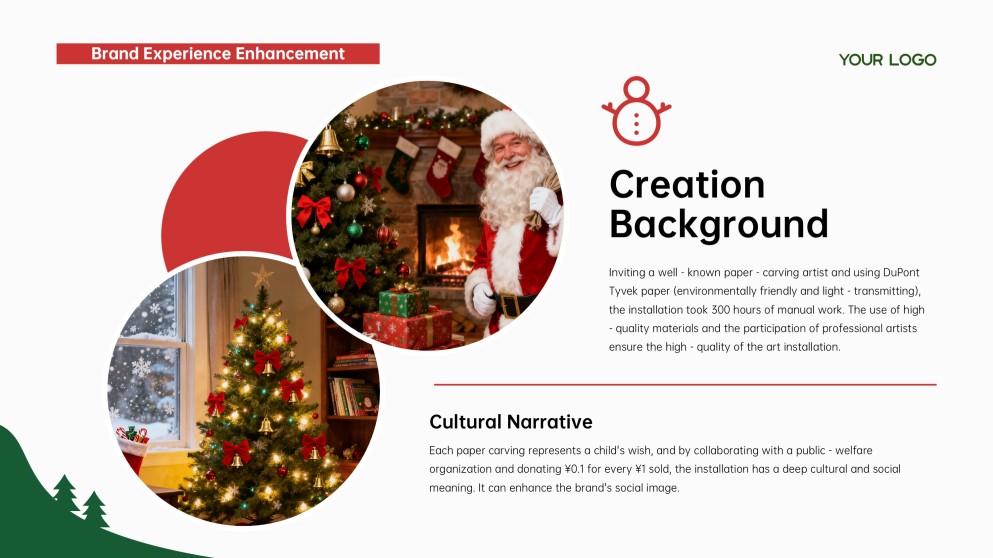 Brand Experience Enhancement

YOUR LOGO

Creation Background

Inviting a well - known paper - carving artist and using DuPont Tyvek paper (environmentally friendly and light - transmitting), the installation took 300 hours of manual work. The use of high - quality materials and the participation of professional artists ensure the high - quality of the art installation.

Cultural Narrative

Each paper carving represents a child's wish, and by collaborating with a public - welfare organization and donating ¥0.1 for every ¥1 sold, the installation has a deep cultural and social meaning. It can enhance the brand's social image.